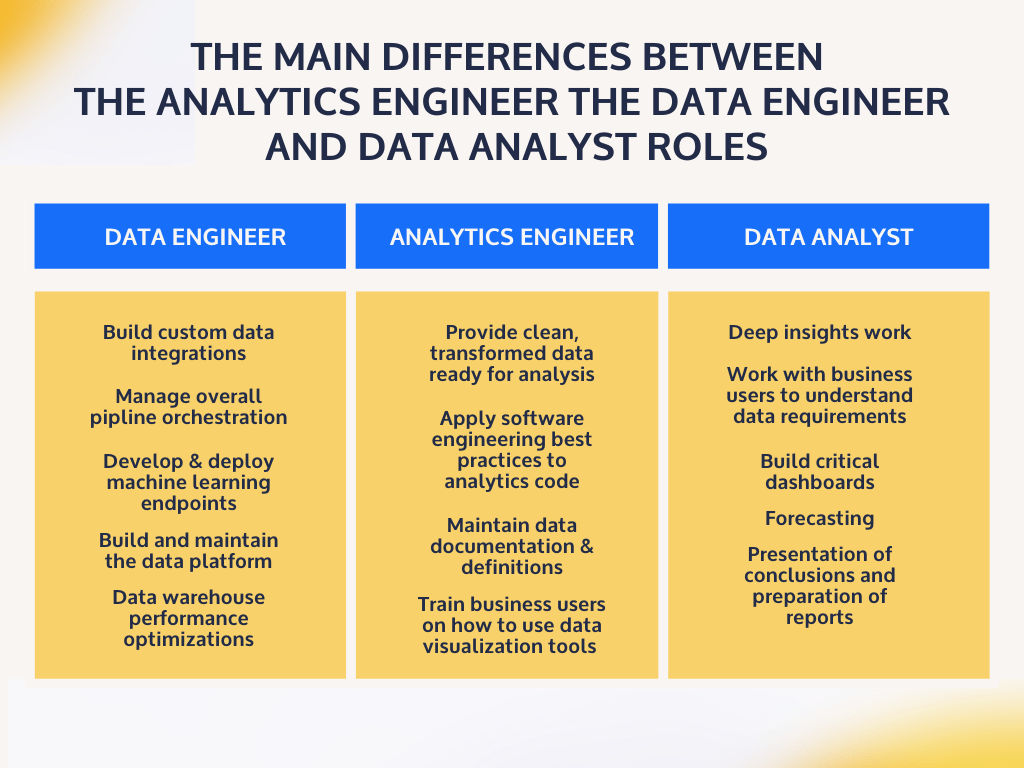 THE MAIN DIFFERENCES BETWEEN THE ANALYTICS ENGINEER THE DATA ENGINEER AND DATA ANALYST ROLES

DATA ENGINEER

Build custom data integrations

Manage overall pipline orchestration

Develop & deploy machine learning endpoints

Build and maintain the data platform

Data warehouse performance optimizations

ANALYTICS ENGINEER

Provide clean, transformed data ready for analysis

Apply software engineering best practices to analytics code

Maintain data documentation & definitions

Train business users on how to use data visualization tools

DATA ANALYST

Deep insights work

Work with business users to understand data requirements

Build critical dashboards

Forecasting

Presentation of conclusions and preparation of reports